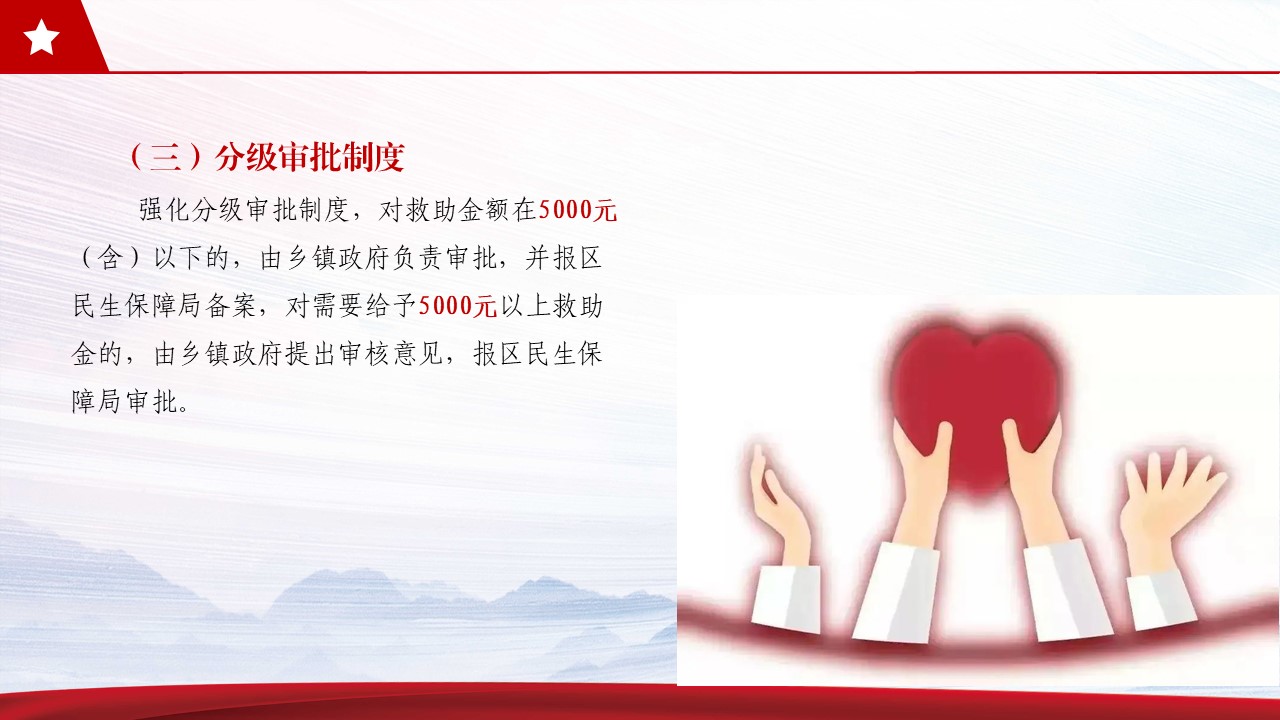 （三）分级审批制度

强化分级审批制度，对救助金额在5000元（含）以下的，由乡镇政府负责审批，并报区民生保障局备案，对需要给予5000元以上救助金的，由乡镇政府提出审核意见，报区民生保障局审批。